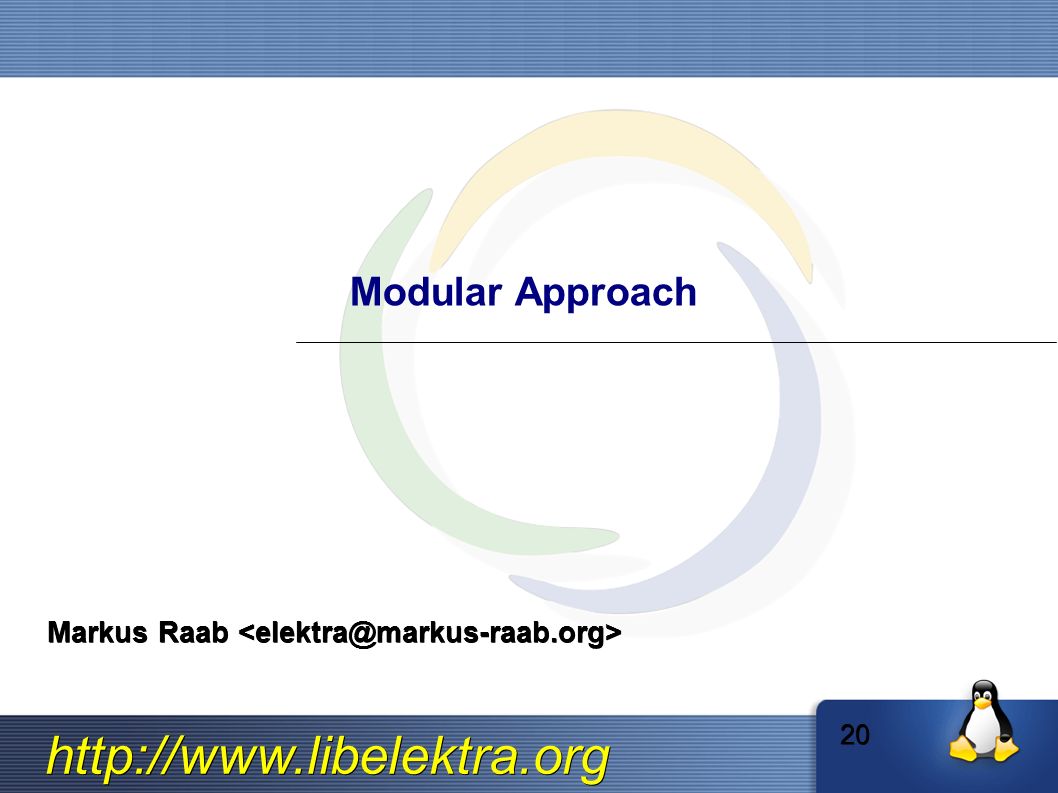 Modular Approach

Markus Raab <elektra@markus-raab.org>

http://www.libelektra.org

20